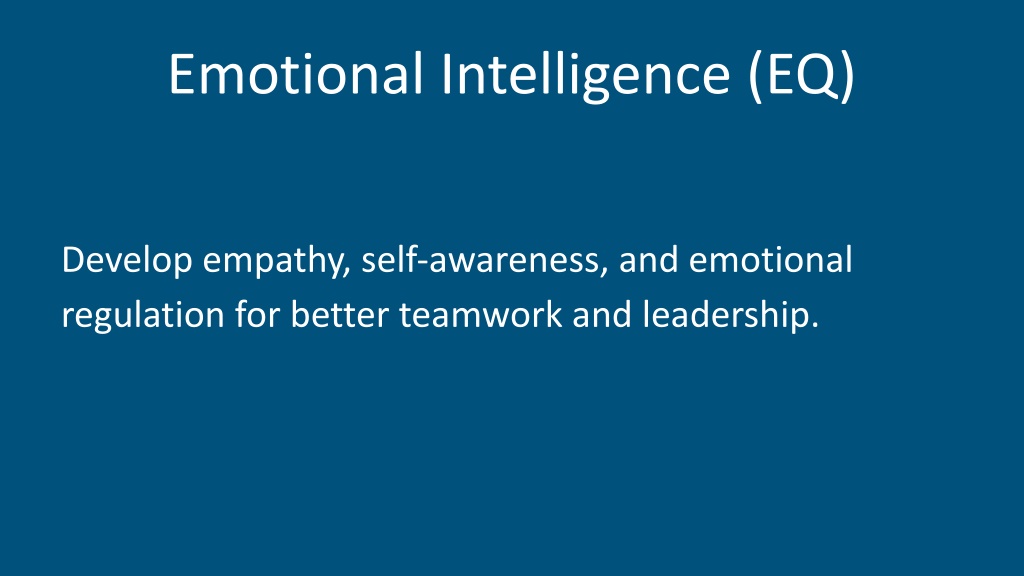 Emotional Intelligence (EQ)

Develop empathy, self-awareness, and emotional regulation for better teamwork and leadership.